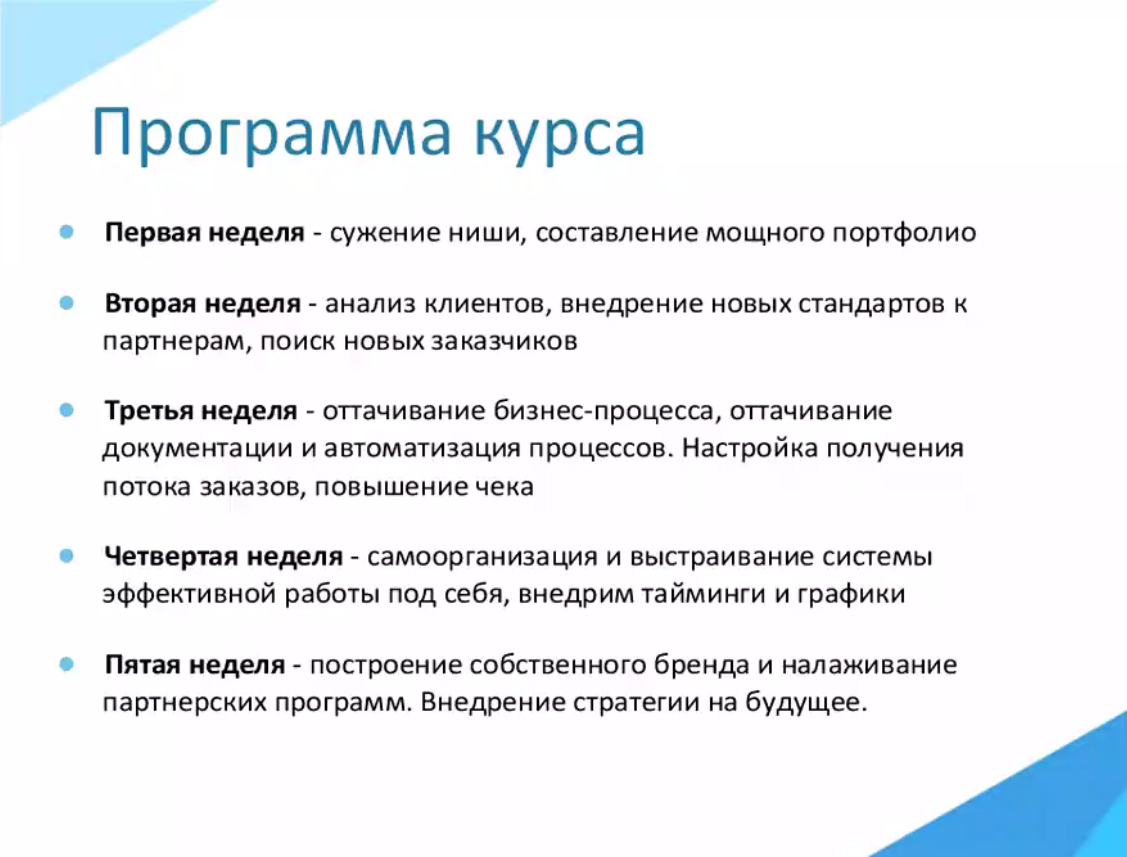 Программа курса

Первая неделя - сужение ниши, составление мощного портфолио

Вторая неделя - анализ клиентов, внедрение новых стандартов к партнерам, поиск новых заказчиков

Третья неделя - оттачивание бизнес-процесса, оттачивание документации и автоматизация процессов. Настройка получения потока заказов, повышение чека

Четвертая неделя - самоорганизация и выстраивание системы эффективной работы под себя, внедрим тайминги и графики

Пятая неделя - построение собственного бренда и налаживание партнерских программ. Внедрение стратегии на будущее.